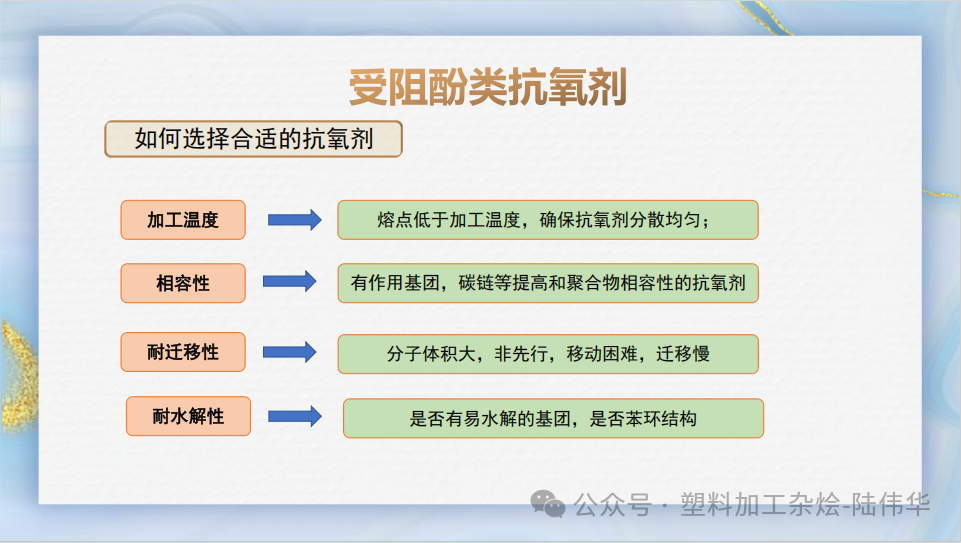 受阻酚类抗氧剂

如何选择合适的抗氧剂

加工温度

熔点低于加工温度，确保抗氧剂分散均匀；

相容性

有作用基团，碳链等提高和聚合物相容性的抗氧剂

耐迁移性

分子体积大，非先行，移动困难，迁移慢

耐水解性

是否有易水解的基团，是否苯环结构

公众号 · 塑料加工杂烩-陆伟华